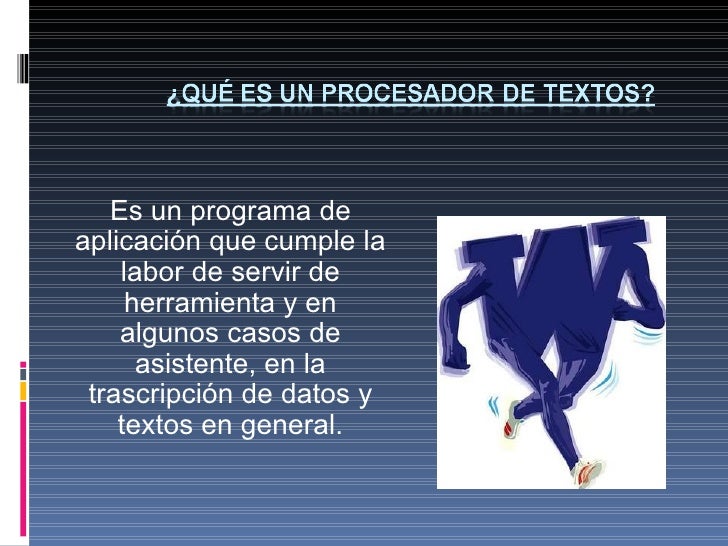 ¿QUÉ ES UN PROCESADOR DE TEXTOS?

Es un programa de aplicación que cumple la labor de servir de herramienta y en algunos casos de asistente, en la trascripción de datos y textos en general.